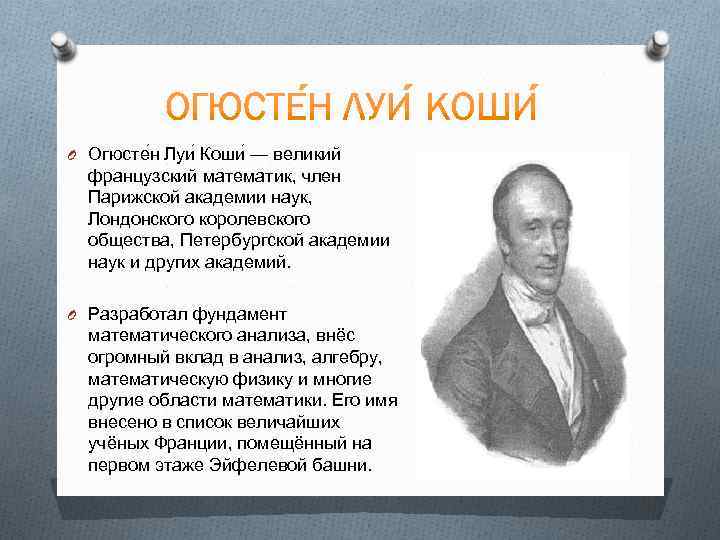 ОГЮСТЕ́Н ЛУИ́ КОШИ́

Огюсте́н Луи́ Коши́ — великий французский математик, член Парижской академии наук, Лондонского королевского общества, Петербургской академии наук и других академий.

Разработал фундамент математического анализа, внёс огромный вклад в анализ, алгебру, математическую физику и многие другие области математики. Его имя внесено в список величайших учёных Франции, помещённый на первом этаже Эйфелевой башни.